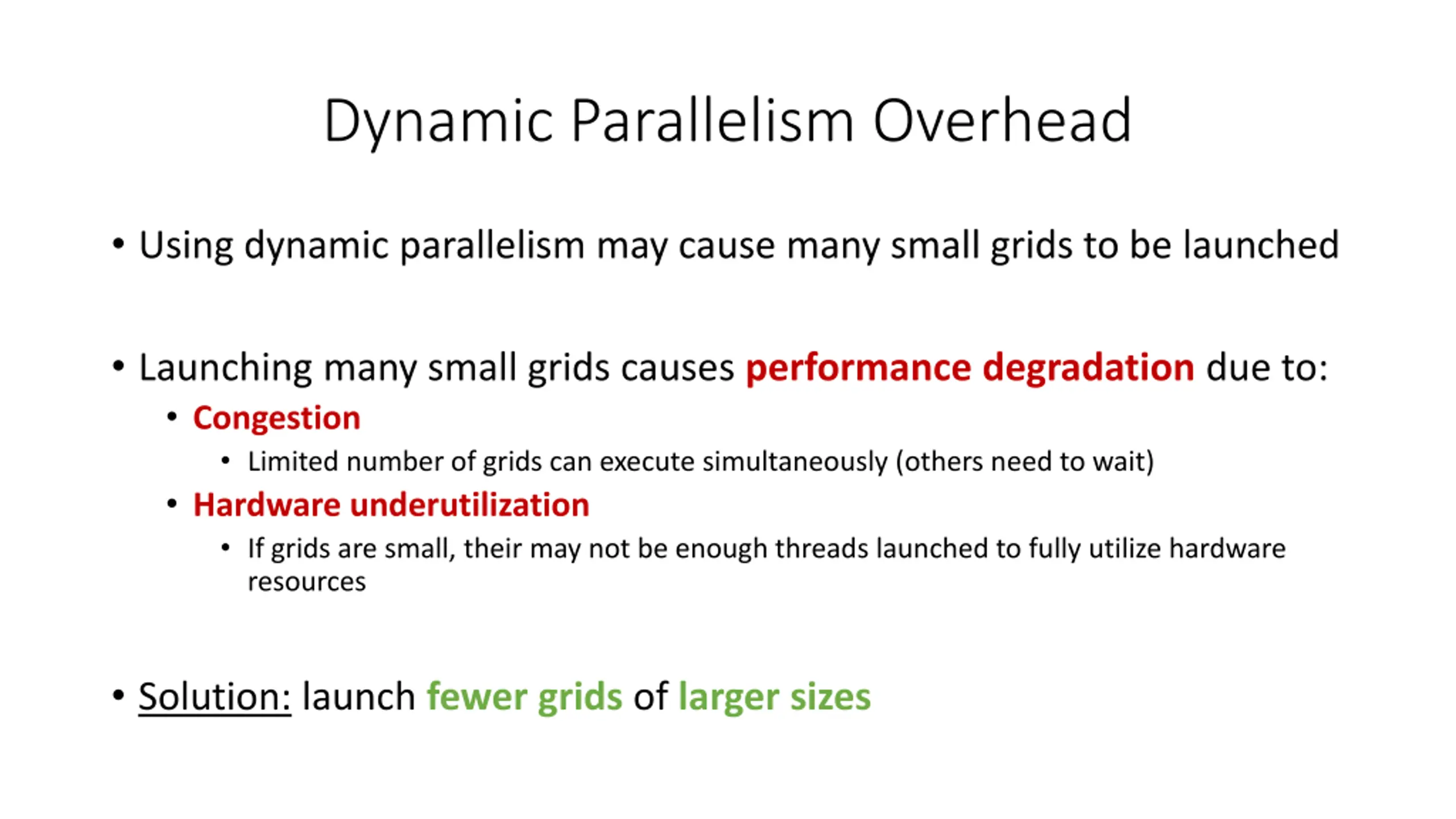 Dynamic Parallelism Overhead

• Using dynamic parallelism may cause many small grids to be launched

• Launching many small grids causes performance degradation due to:
  • Congestion
    • Limited number of grids can execute simultaneously (others need to wait)
  • Hardware underutilization
    • If grids are small, their may not be enough threads launched to fully utilize hardware resources

• Solution: launch fewer grids of larger sizes